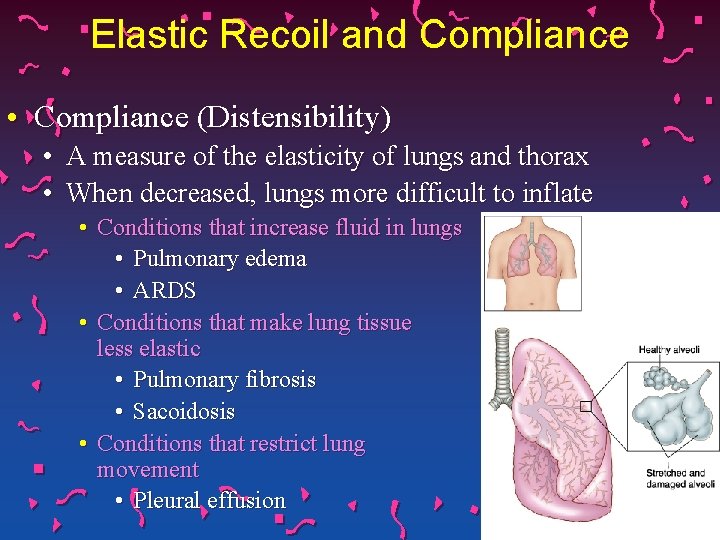 Elastic Recoil and Compliance

• Compliance (Distensibility)
  • A measure of the elasticity of lungs and thorax
  • When decreased, lungs more difficult to inflate
    • Conditions that increase fluid in lungs
      • Pulmonary edema
      • ARDS
    • Conditions that make lung tissue less elastic
      • Pulmonary fibrosis
      • Sacoidosis
    • Conditions that restrict lung movement
      • Pleural effusion

Healthy alveoli

Stretched and damaged alveoli